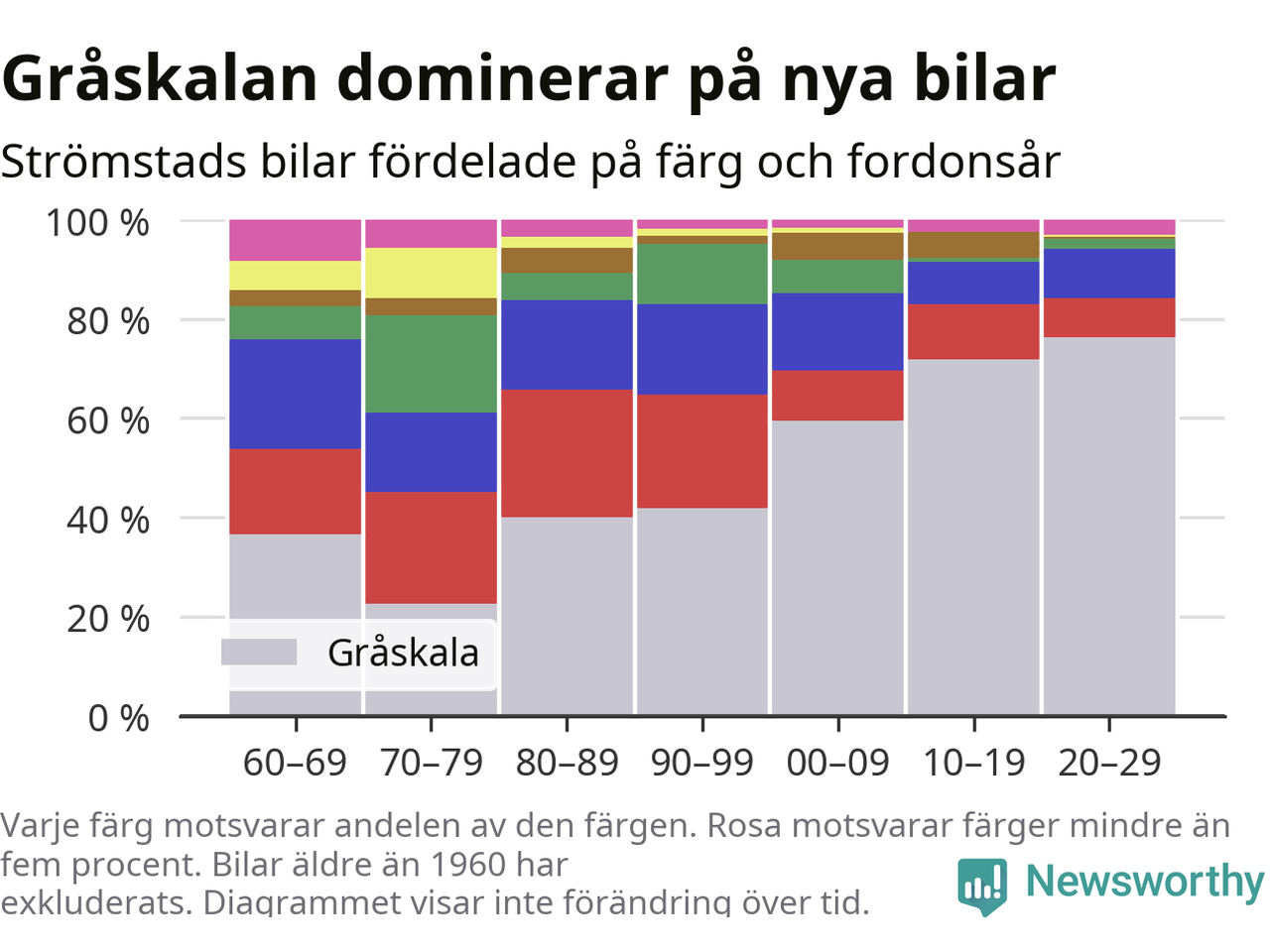 Gråskalan dominerar på nya bilar

Strömstads bilar fördelade på färg och fordonsår

100 %
80 %
60 %
40 %
20 %
0 %

Gråskala

60–69
70–79
80–89
90–99
00–09
10–19
20–29

Varje färg motsvarar andelen av den färgen. Rosa motsvarar färger mindre än fem procent. Bilar äldre än 1960 har exkluderats. Diagrammet visar inte förändring över tid.

Newsworthy